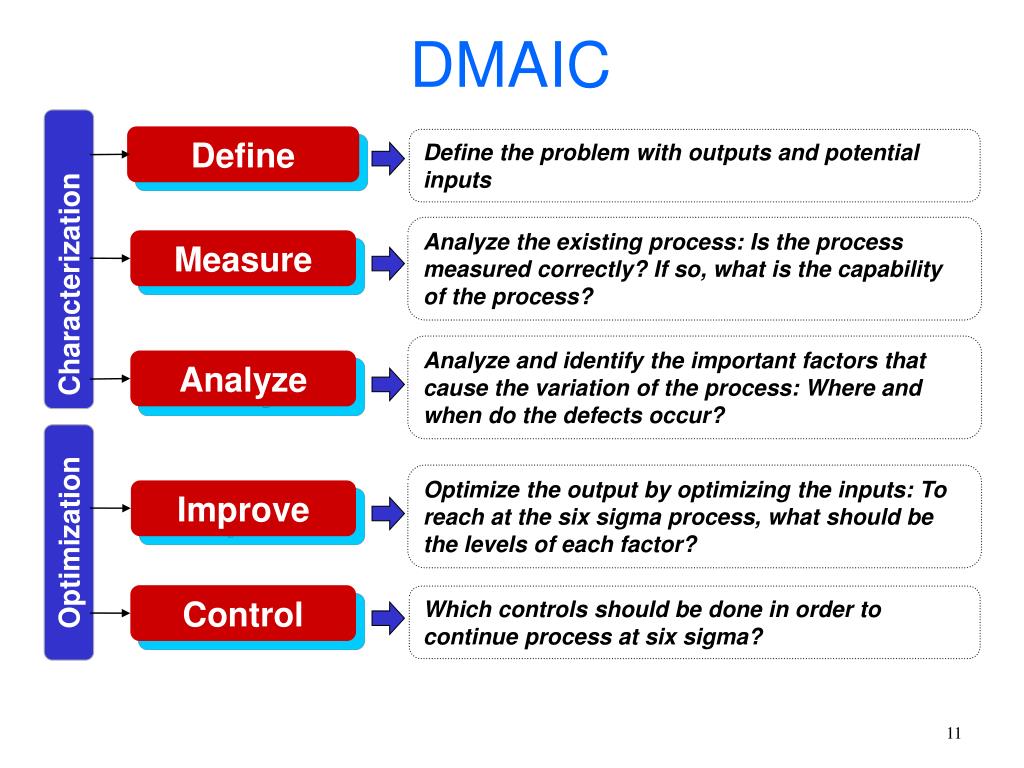 DMAIC

Characterization

Define

Define the problem with outputs and potential inputs

Measure

Analyze the existing process: Is the process measured correctly? If so, what is the capability of the process?

Analyze

Analyze and identify the important factors that cause the variation of the process: Where and when do the defects occur?

Optimization

Improve

Optimize the output by optimizing the inputs: To reach at the six sigma process, what should be the levels of each factor?

Control

Which controls should be done in order to continue process at six sigma?

11